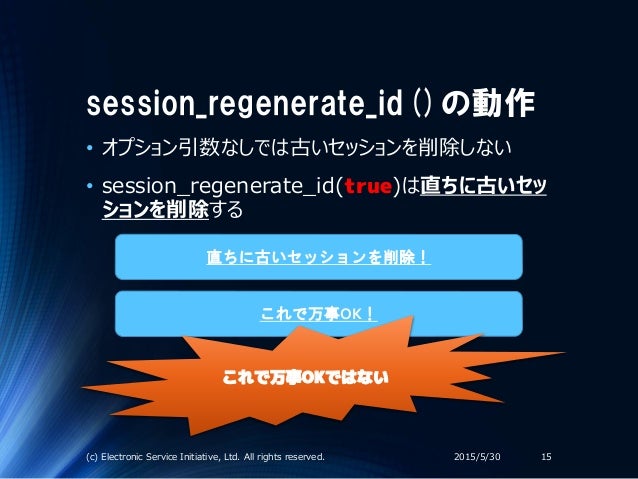 session_regenerate_id () の動作

• オプション引数なしでは古いセッションを削除しない

• session_regenerate_id(true)は直ちに古いセッションを削除する

直ちに古いセッションを削除！

これで万事OK！

これで万事OKではない

(c) Electronic Service Initiative, Ltd. All rights reserved.

2015/5/30

15